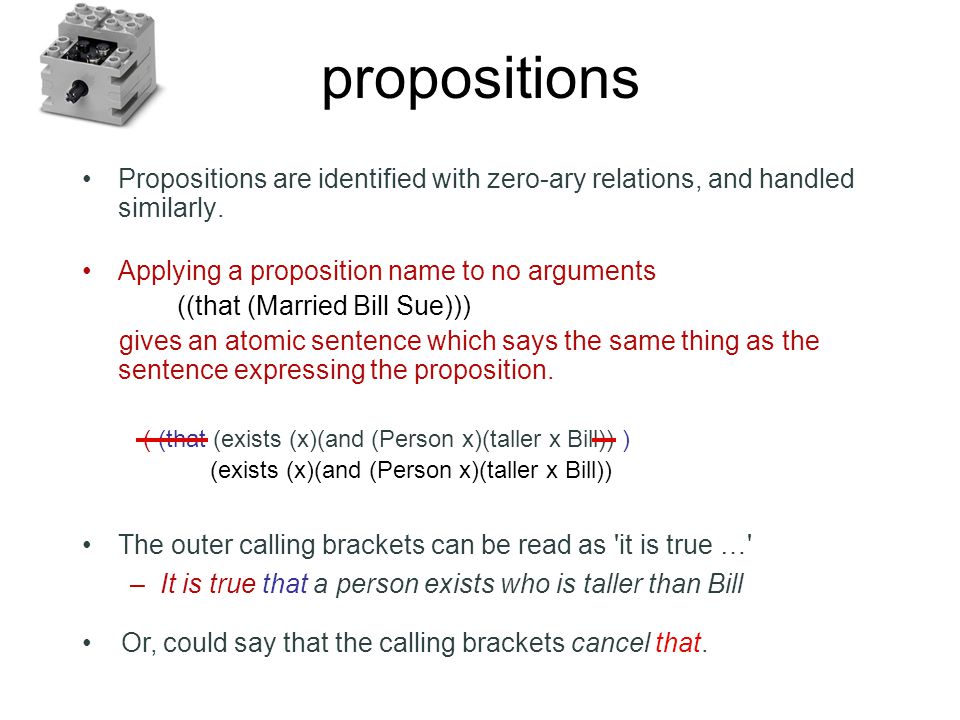 propositions

• Propositions are identified with zero-ary relations, and handled similarly.

• Applying a proposition name to no arguments
((that (Married Bill Sue)))
gives an atomic sentence which says the same thing as the sentence expressing the proposition.

( (that (exists (x)(and (Person x)(taller x Bill)) )
(exists (x)(and (Person x)(taller x Bill))

• The outer calling brackets can be read as 'it is true …'
– It is true that a person exists who is taller than Bill

• Or, could say that the calling brackets cancel that.